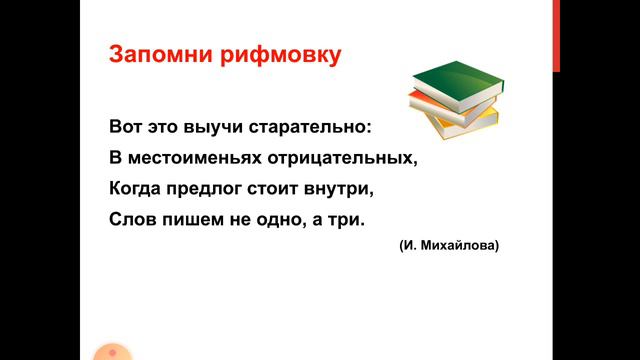 Запомни рифмовку

Вот это выучи старательно:
В местоименьях отрицательных,
Когда предлог стоит внутри,
Слов пишем не одно, а три.

(И. Михайлова)